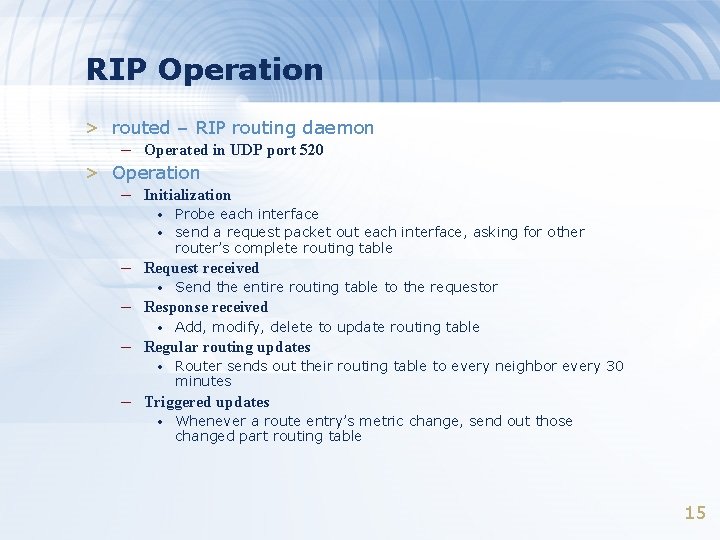 RIP Operation

> routed – RIP routing daemon
– Operated in UDP port 520

> Operation
– Initialization
• Probe each interface
• send a request packet out each interface, asking for other router's complete routing table
– Request received
• Send the entire routing table to the requestor
– Response received
• Add, modify, delete to update routing table
– Regular routing updates
• Router sends out their routing table to every neighbor every 30 minutes
– Triggered updates
• Whenever a route entry's metric change, send out those changed part routing table

15